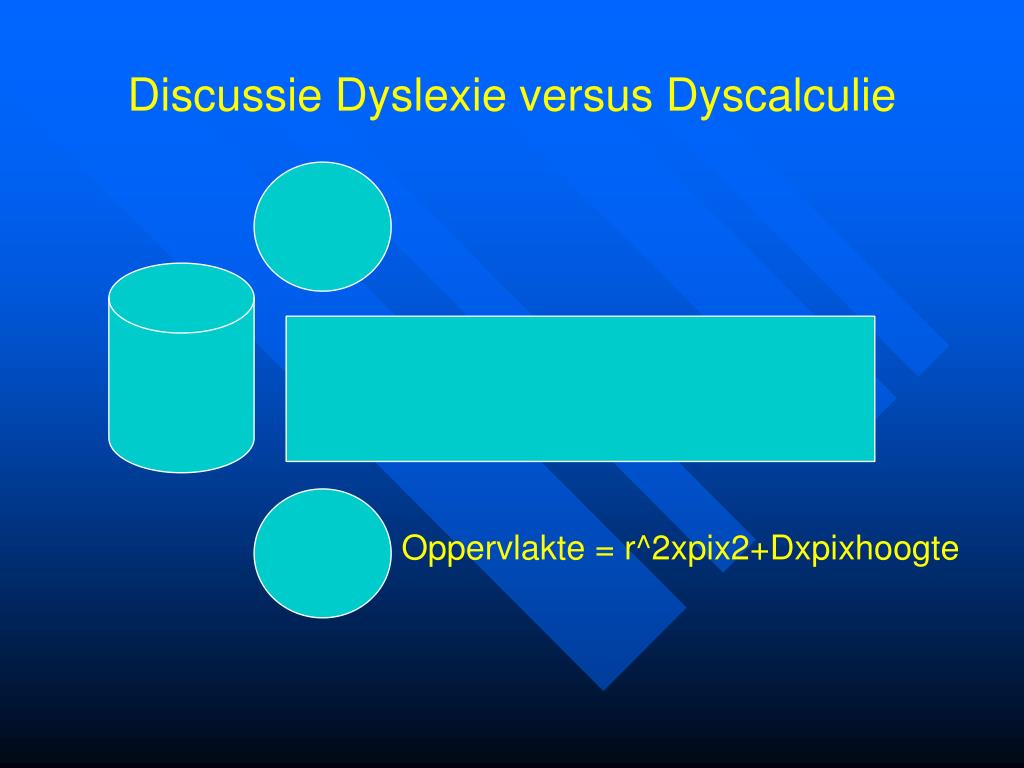 Discussie Dyslexie versus Dyscalculie

Oppervlakte = r^2xpix2+Dxpixhoogte